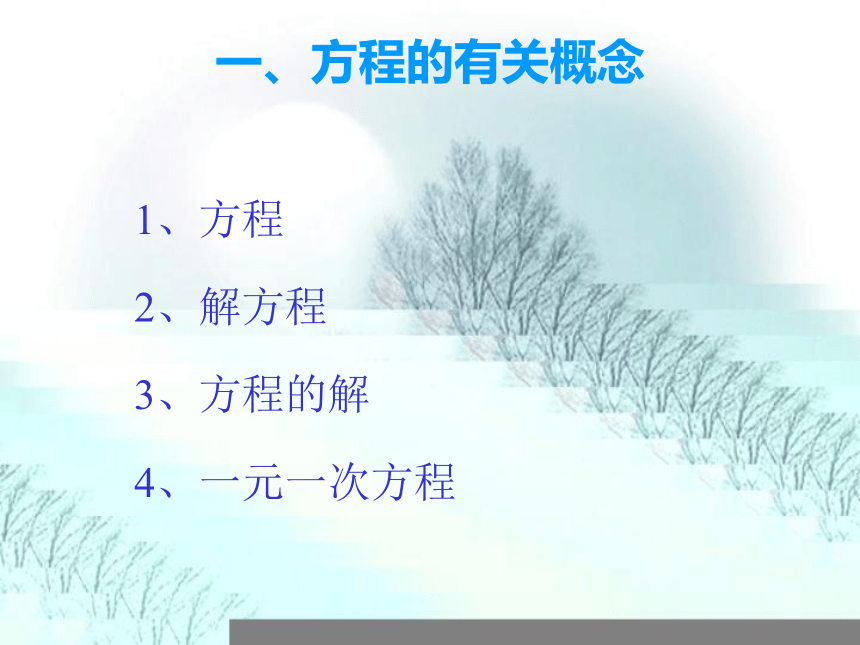 一、方程的有关概念

1、方程

2、解方程

3、方程的解

4、一元一次方程